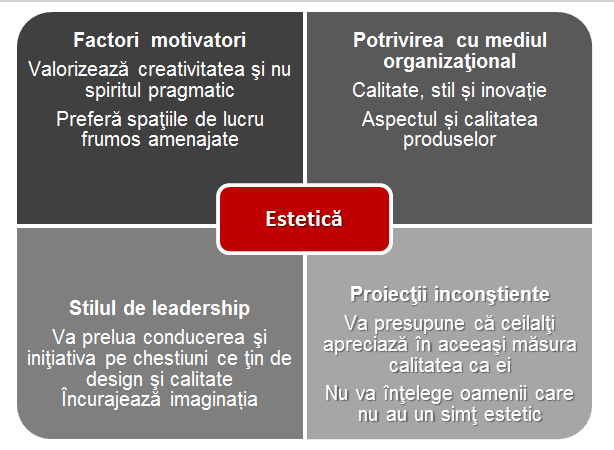 Factori motivatori

Valorizează creativitatea şi nu spiritul pragmatic

Preferă spaţiile de lucru frumos amenajate

Potrivirea cu mediul organizaţional

Calitate, stil și inovație

Aspectul și calitatea produselor

Estetică

Stilul de leadership

Va prelua conducerea şi iniţiativa pe chestiuni ce ţin de design și calitate

Încurajează imaginația

Proiecţii inconştiente

Va presupune că ceilalţi apreciază în aceeaşi măsura calitatea ca ei

Nu va înţelege oamenii care nu au un simţ estetic